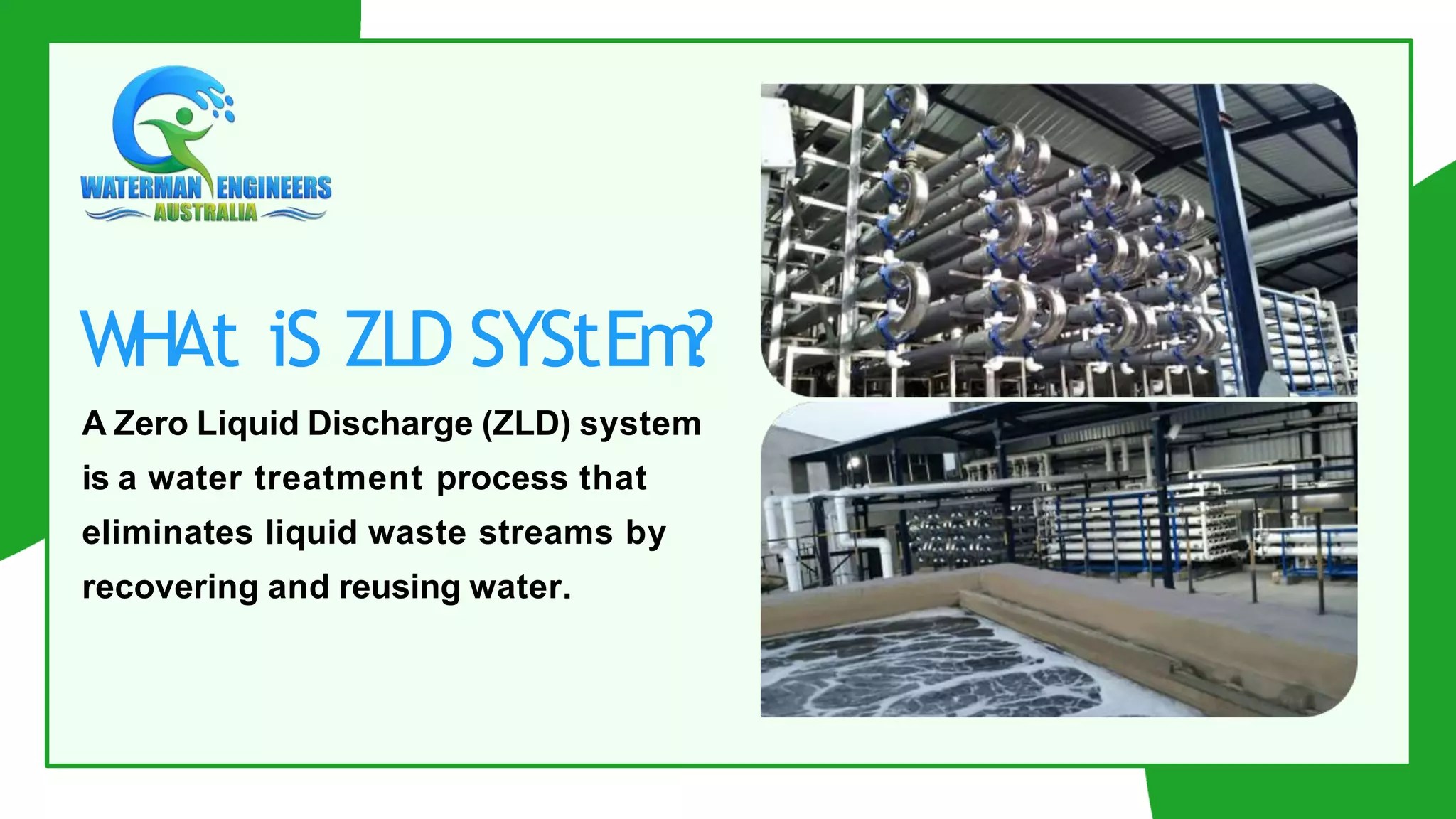 WATERMAN ENGINEERS
AUSTRALIA

WHAt iS ZLD SYStEm?

A Zero Liquid Discharge (ZLD) system is a water treatment process that eliminates liquid waste streams by recovering and reusing water.